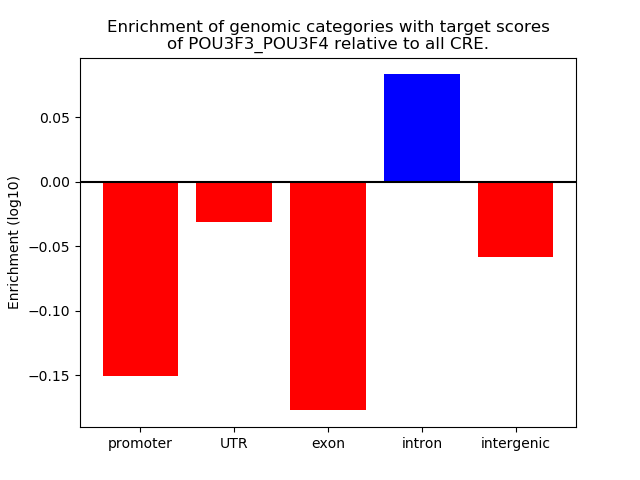 Enrichment of genomic categories with target scores of POU3F3_POU3F4 relative to all CRE.

Enrichment (log10)

0.05
0.00
−0.05
−0.10
−0.15

promoter
UTR
exon
intron
intergenic